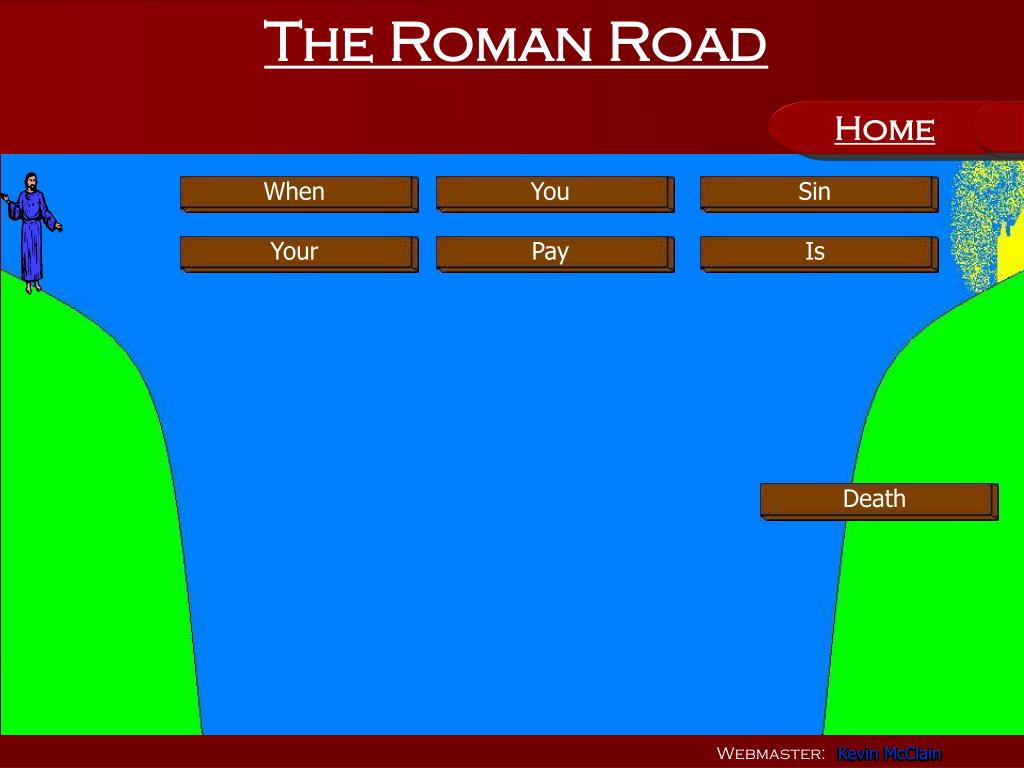 The Roman Road

Home

When You Sin

Your Pay Is

Death

Webmaster: Kevin McClain